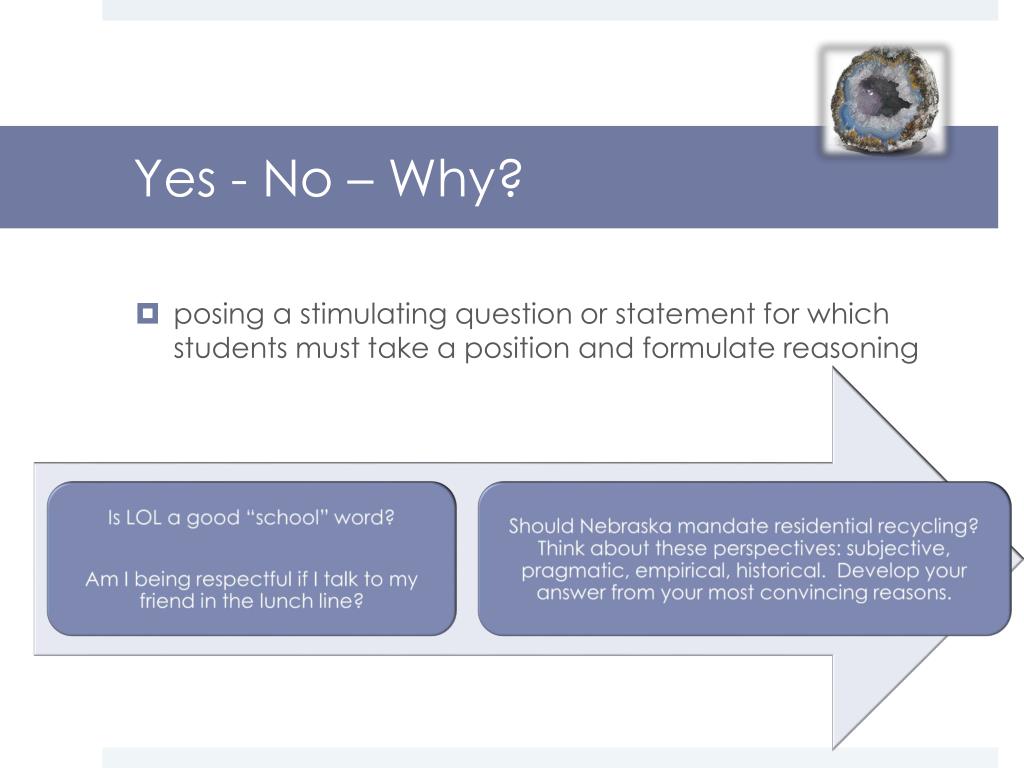 Yes - No – Why?

posing a stimulating question or statement for which students must take a position and formulate reasoning

Is LOL a good “school” word?

Am I being respectful if I talk to my friend in the lunch line?

Should Nebraska mandate residential recycling? Think about these perspectives: subjective, pragmatic, empirical, historical. Develop your answer from your most convincing reasons.